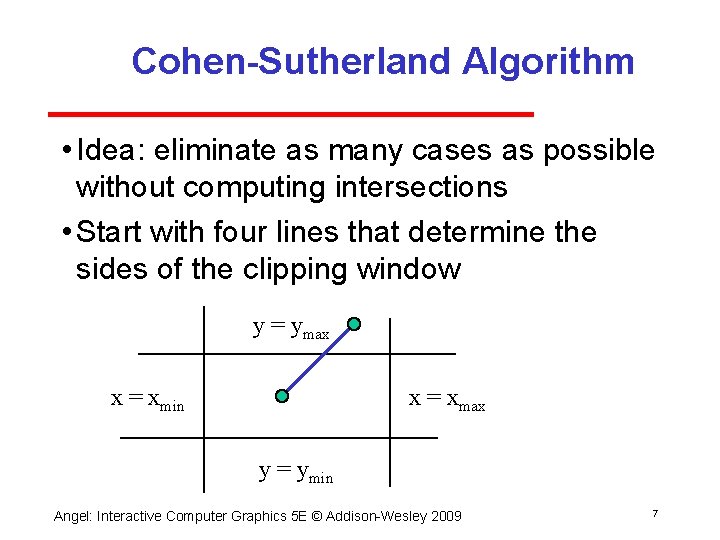 Cohen-Sutherland Algorithm

• Idea: eliminate as many cases as possible without computing intersections

• Start with four lines that determine the sides of the clipping window

$y = y_{max}$

$x = x_{min}$

$x = x_{max}$

$y = y_{min}$

Angel: Interactive Computer Graphics 5E © Addison-Wesley 2009

7